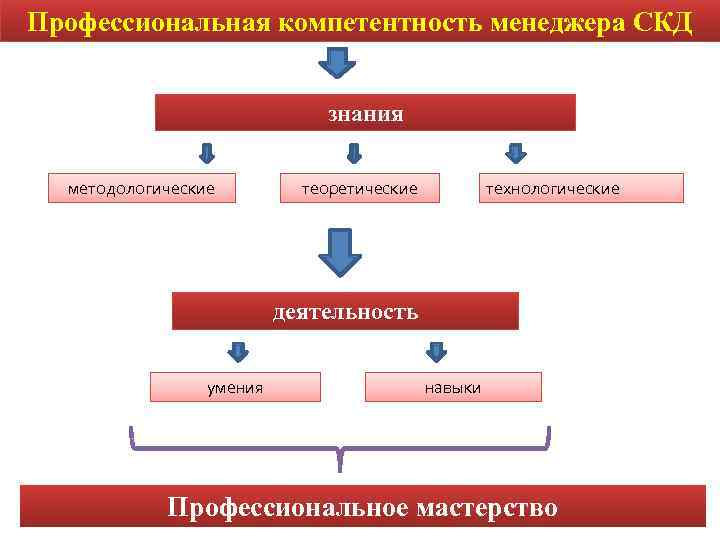 Профессиональная компетентность менеджера СКД

знания

методологические

теоретические

технологические

деятельность

умения

навыки

Профессиональное мастерство